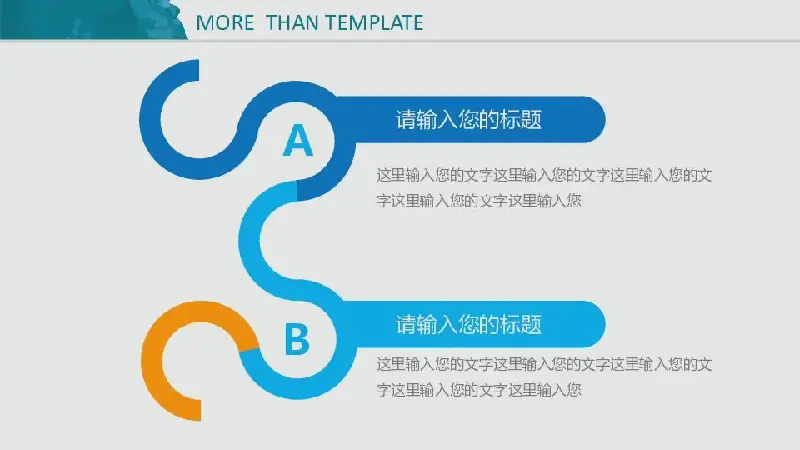 MORE THAN TEMPLATE

A

请输入您的标题

这里输入您的文字这里输入您的文字这里输入您的文字这里输入您的文字这里输入您

B

请输入您的标题

这里输入您的文字这里输入您的文字这里输入您的文字这里输入您的文字这里输入您